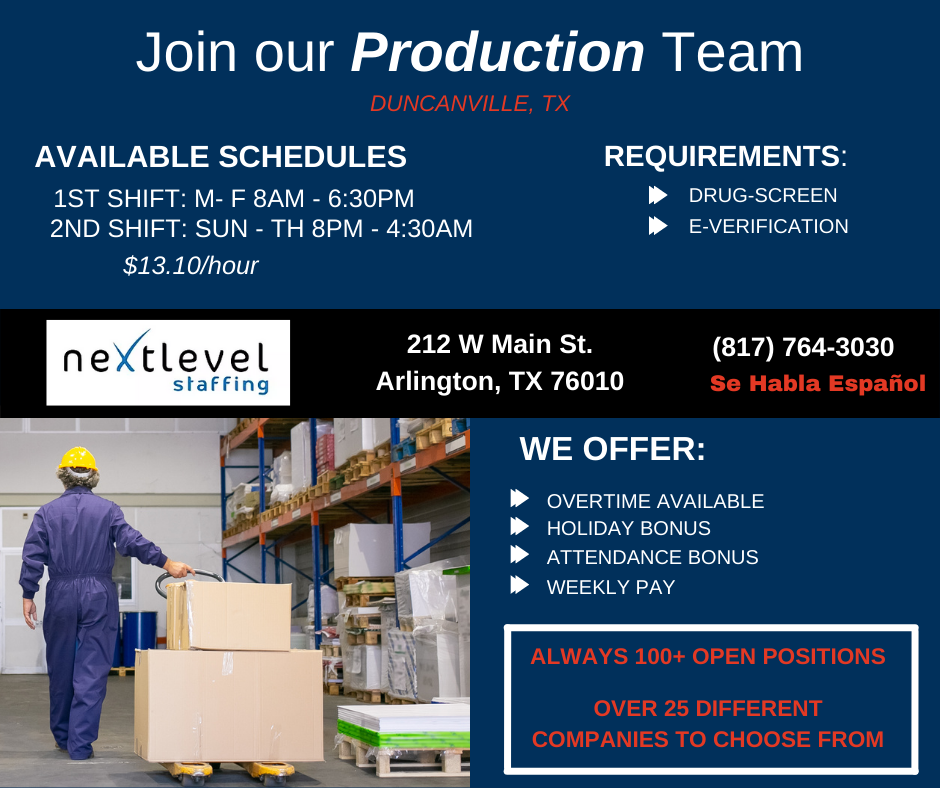 Join our Production Team

DUNCANVILLE, TX

AVAILABLE SCHEDULES

1ST SHIFT: M- F 8AM - 6:30PM
2ND SHIFT: SUN - TH 8PM - 4:30AM
$13.10/hour

REQUIREMENTS:

DRUG-SCREEN
E-VERIFICATION

nextlevel
staffing

212 W Main St.
Arlington, TX 76010

(817) 764-3030
Se Habla Español

WE OFFER:

OVERTIME AVAILABLE
HOLIDAY BONUS
ATTENDANCE BONUS
WEEKLY PAY

ALWAYS 100+ OPEN POSITIONS

OVER 25 DIFFERENT COMPANIES TO CHOOSE FROM